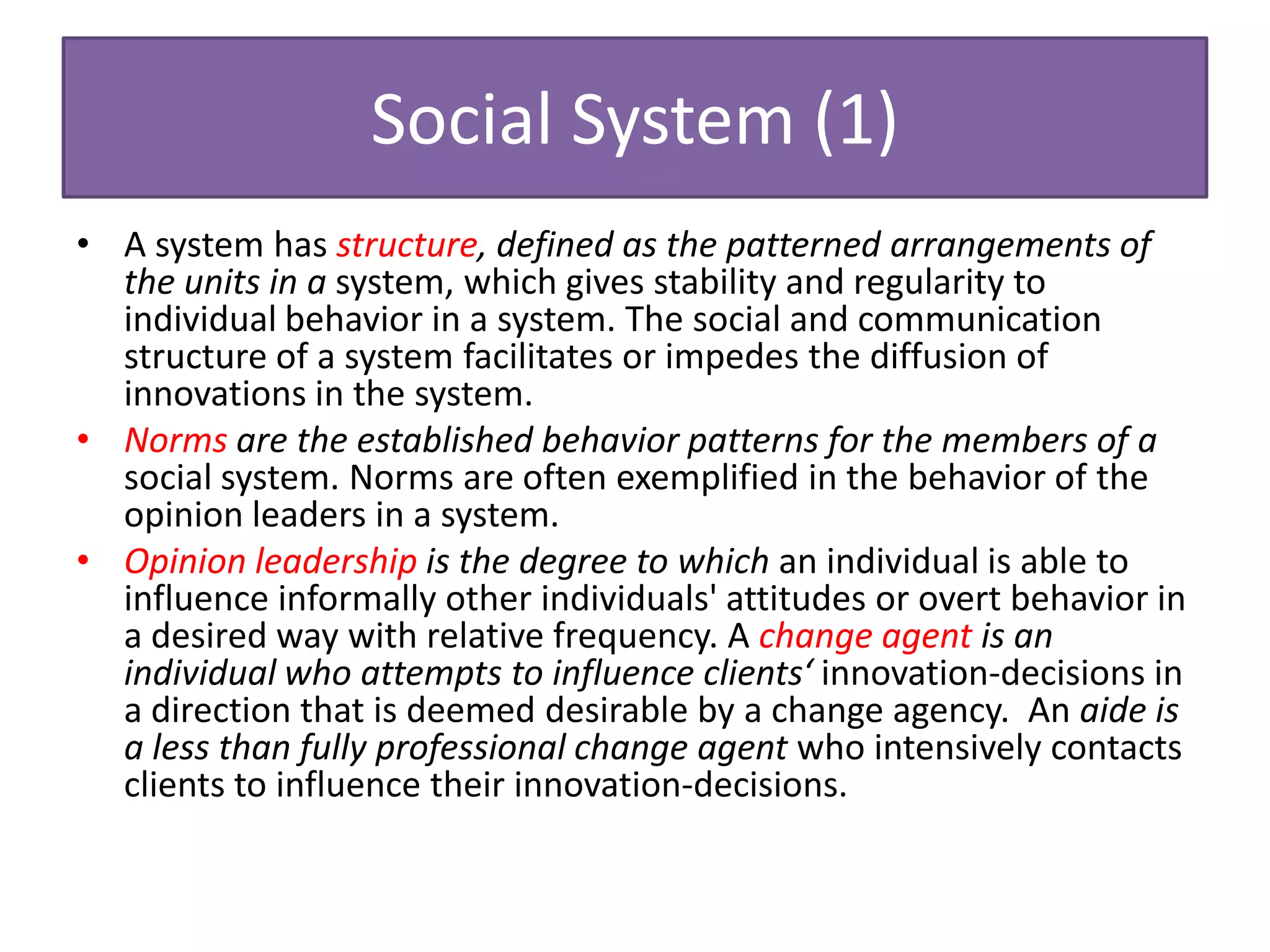 Social System (1)

• A system has structure, defined as the patterned arrangements of the units in a system, which gives stability and regularity to individual behavior in a system. The social and communication structure of a system facilitates or impedes the diffusion of innovations in the system.

• Norms are the established behavior patterns for the members of a social system. Norms are often exemplified in the behavior of the opinion leaders in a system.

• Opinion leadership is the degree to which an individual is able to influence informally other individuals' attitudes or overt behavior in a desired way with relative frequency. A change agent is an individual who attempts to influence clients‘ innovation-decisions in a direction that is deemed desirable by a change agency. An aide is a less than fully professional change agent who intensively contacts clients to influence their innovation-decisions.